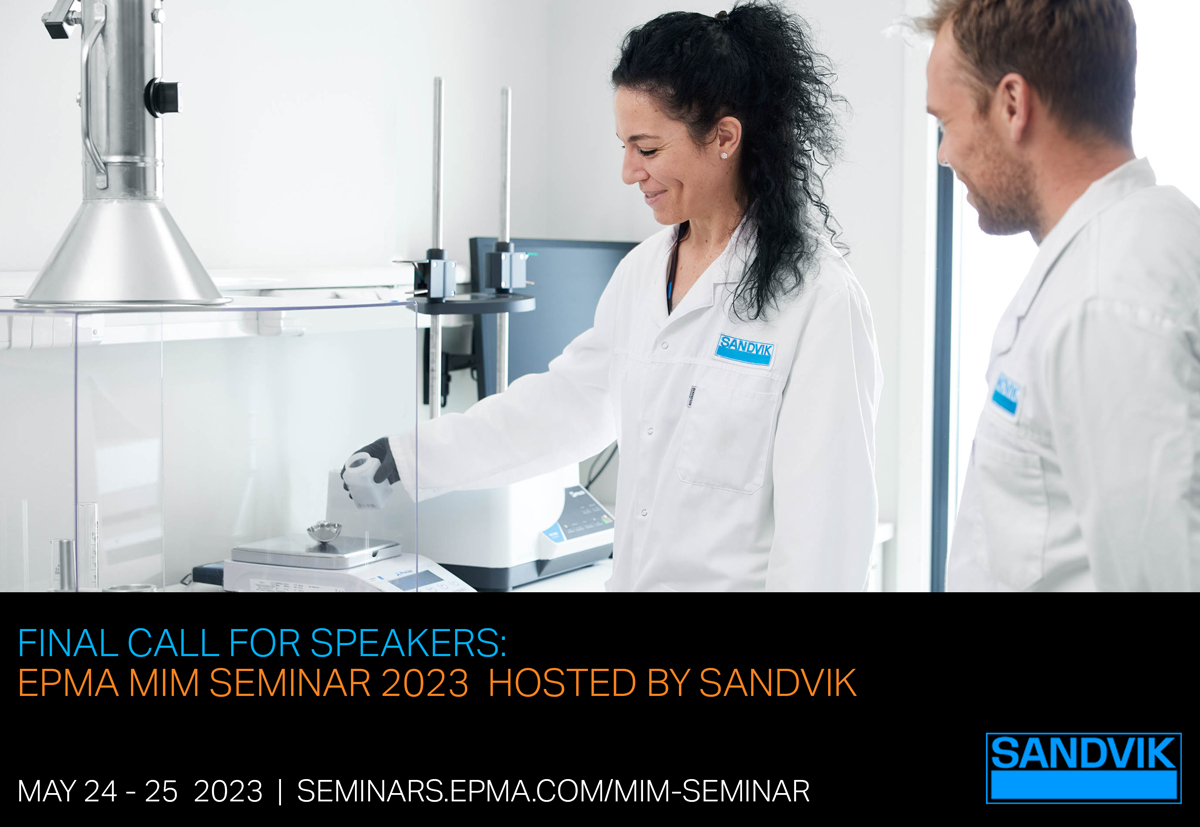 SANDVIK

FINAL CALL FOR SPEAKERS:
EPMA MIM SEMINAR 2023 HOSTED BY SANDVIK

MAY 24 - 25 2023 | SEMINARS.EPMA.COM/MIM-SEMINAR

SANDVIK